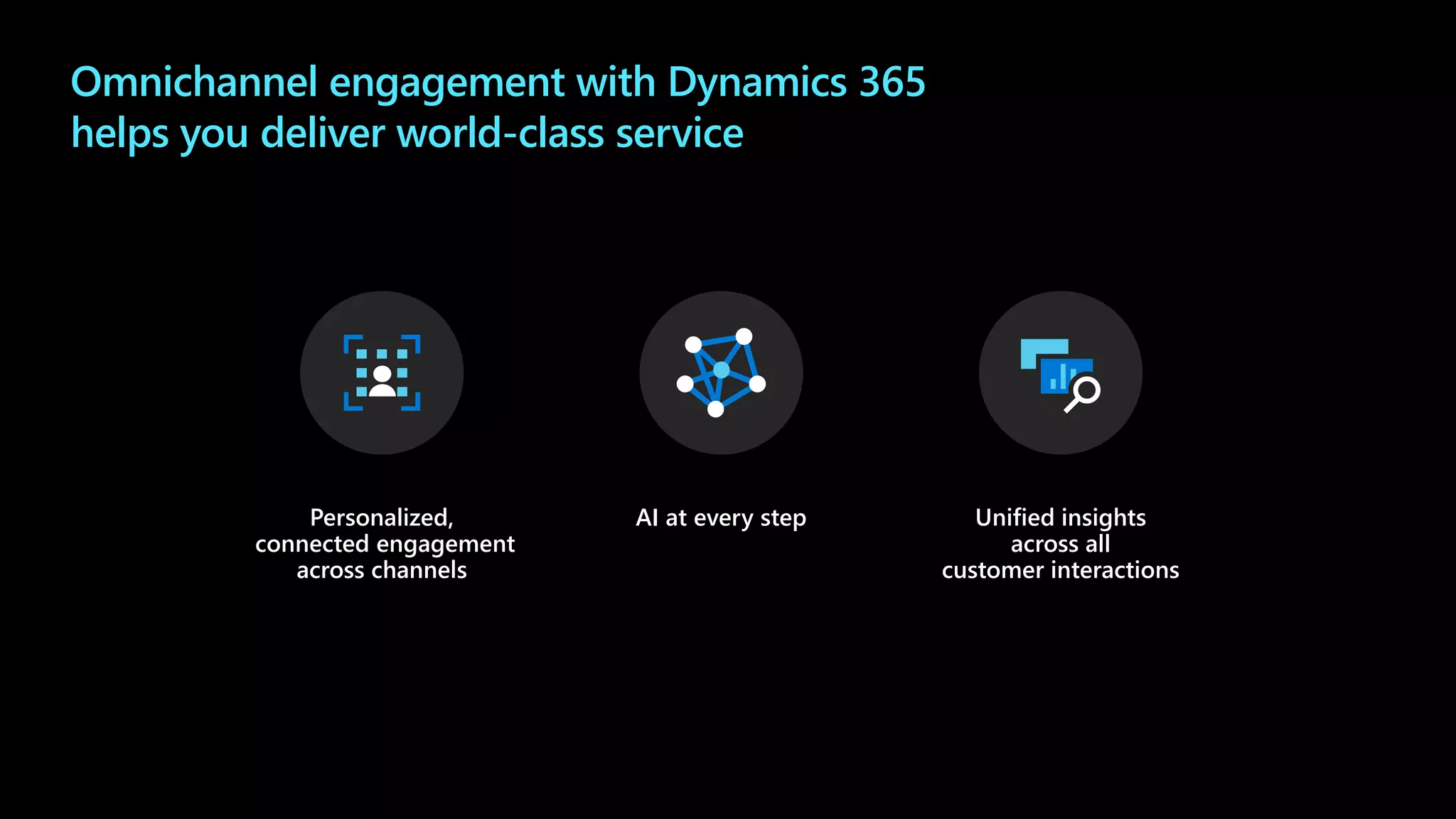 Omnichannel engagement with Dynamics 365 helps you deliver world-class service

Personalized, connected engagement across channels

AI at every step

Unified insights across all customer interactions